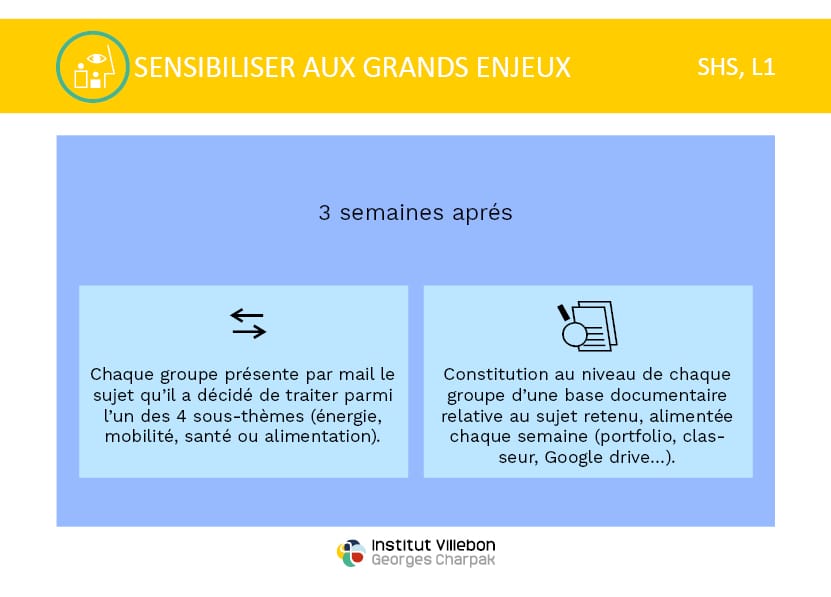 SENSIBILISER AUX GRANDS ENJEUX

SHS, L1

3 semaines aprés

Chaque groupe présente par mail le sujet qu'il a décidé de traiter parmi l'un des 4 sous-thèmes (énergie, mobilité, santé ou alimentation).

Constitution au niveau de chaque groupe d'une base documentaire relative au sujet retenu, alimentée chaque semaine (portfolio, classeur, Google drive...).

Institut Villebon
Georges Charpak